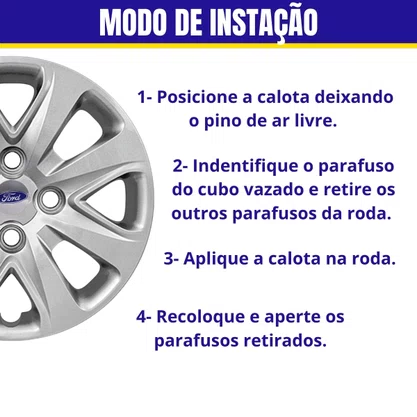 MODO DE INSTAÇÃO

Ford

1- Posicione a calota deixando o pino de ar livre.

2- Indentifique o parafuso do cubo vazado e retire os outros parafusos da roda.

3- Aplique a calota na roda.

4- Recoloque e aperte os parafusos retirados.